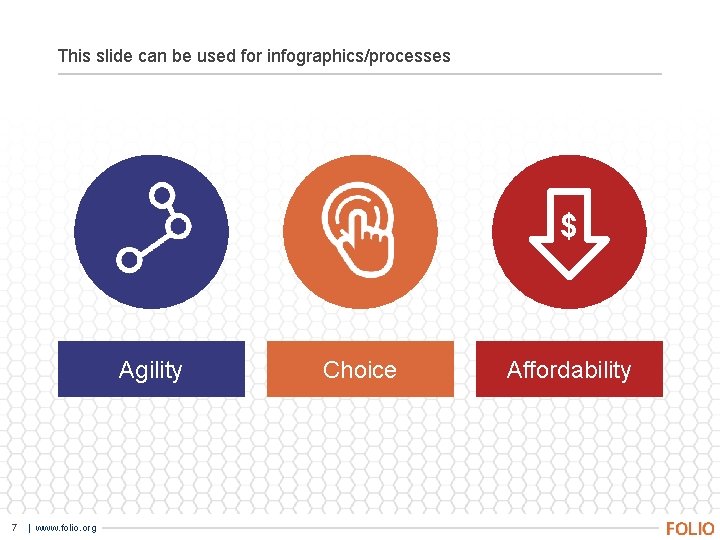 This slide can be used for infographics/processes

$

Agility

Choice

Affordability

7 | www.folio.org

FOLIO